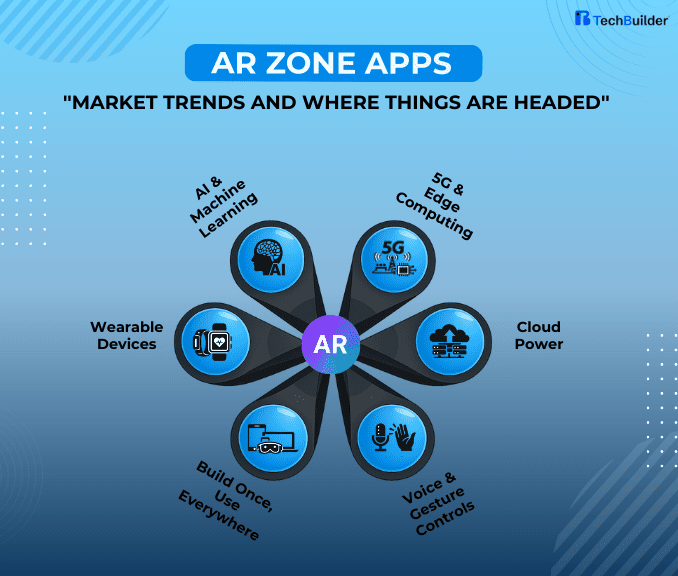 TechBuilder

AR ZONE APPS

"MARKET TRENDS AND WHERE THINGS ARE HEADED"

AI & Machine Learning

AI

5G & Edge Computing

5G

Wearable Devices

AR

Cloud Power

Build Once, Use Everywhere

Voice & Gesture Controls